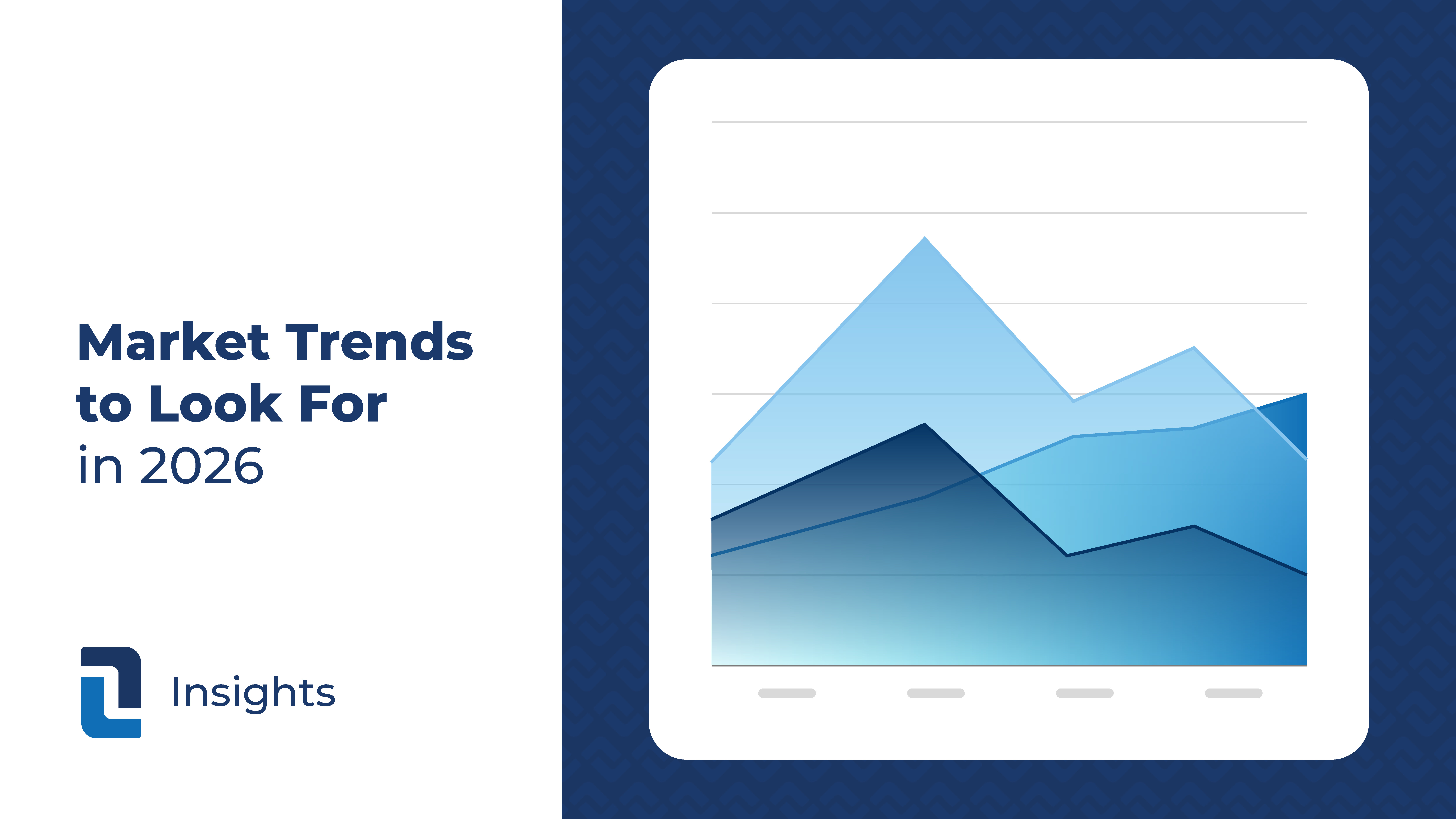 Market Trends to Look For in 2026

Insights